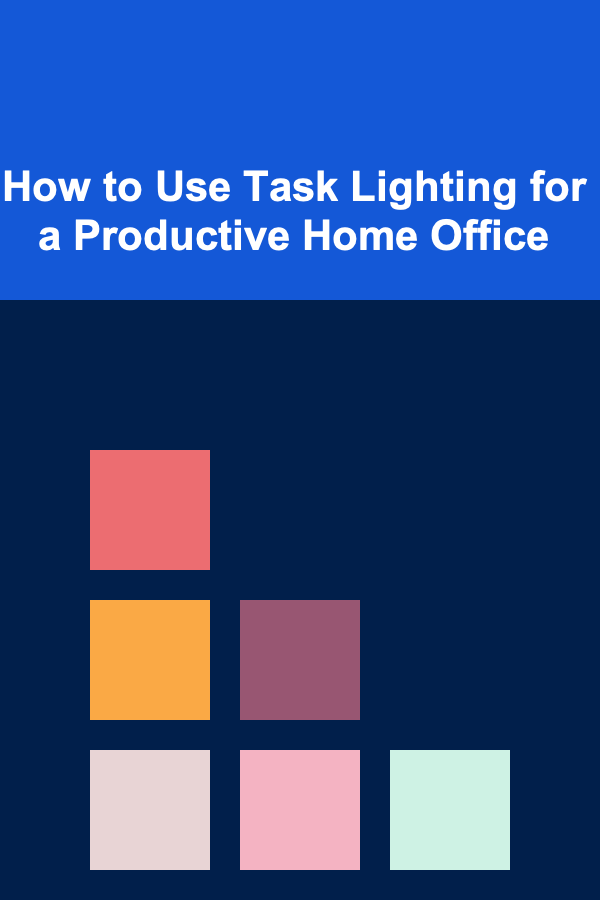 How to Use Task Lighting for a Productive Home Office